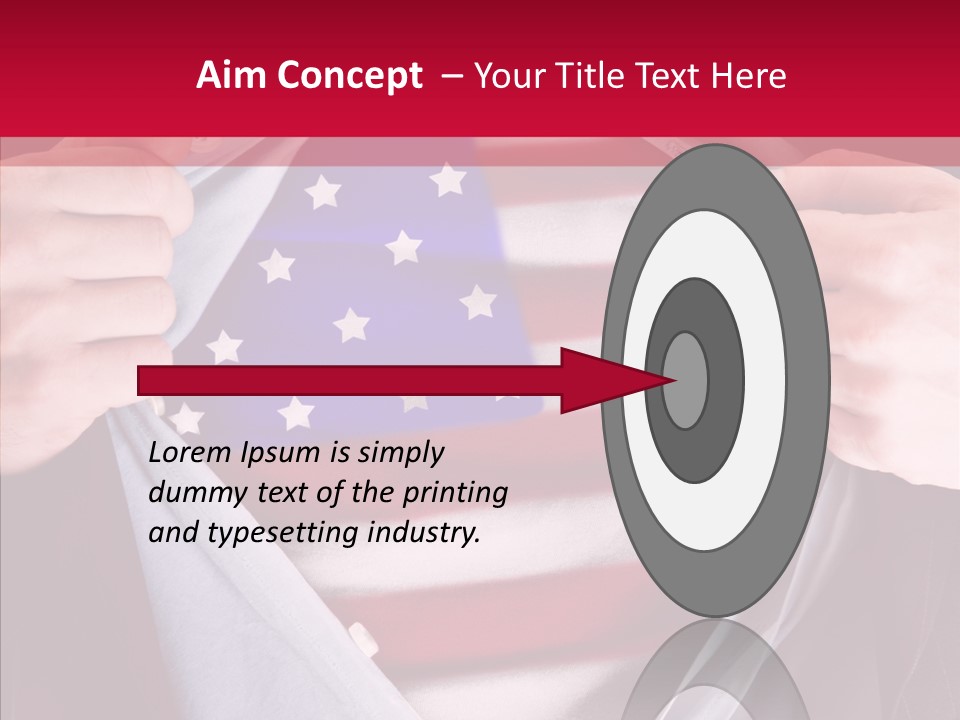 Aim Concept – Your Title Text Here

Lorem Ipsum is simply dummy text of the printing and typesetting industry.